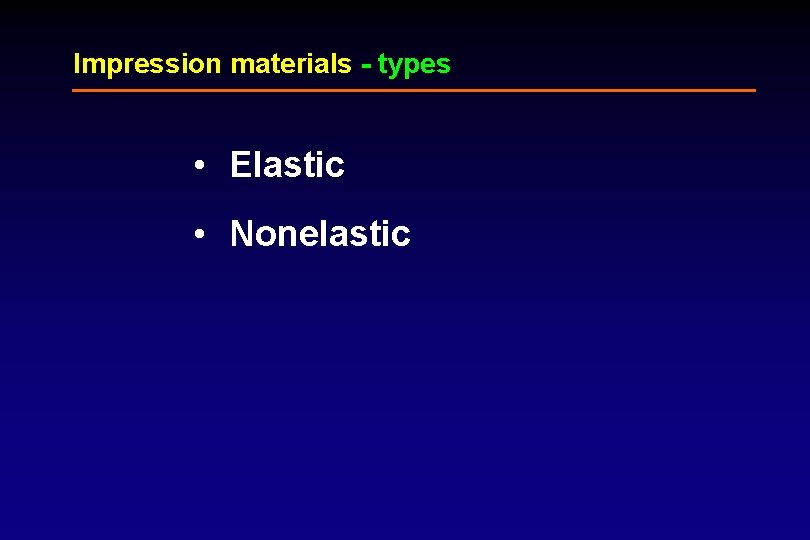 Impression materials - types

• Elastic
• Nonelastic